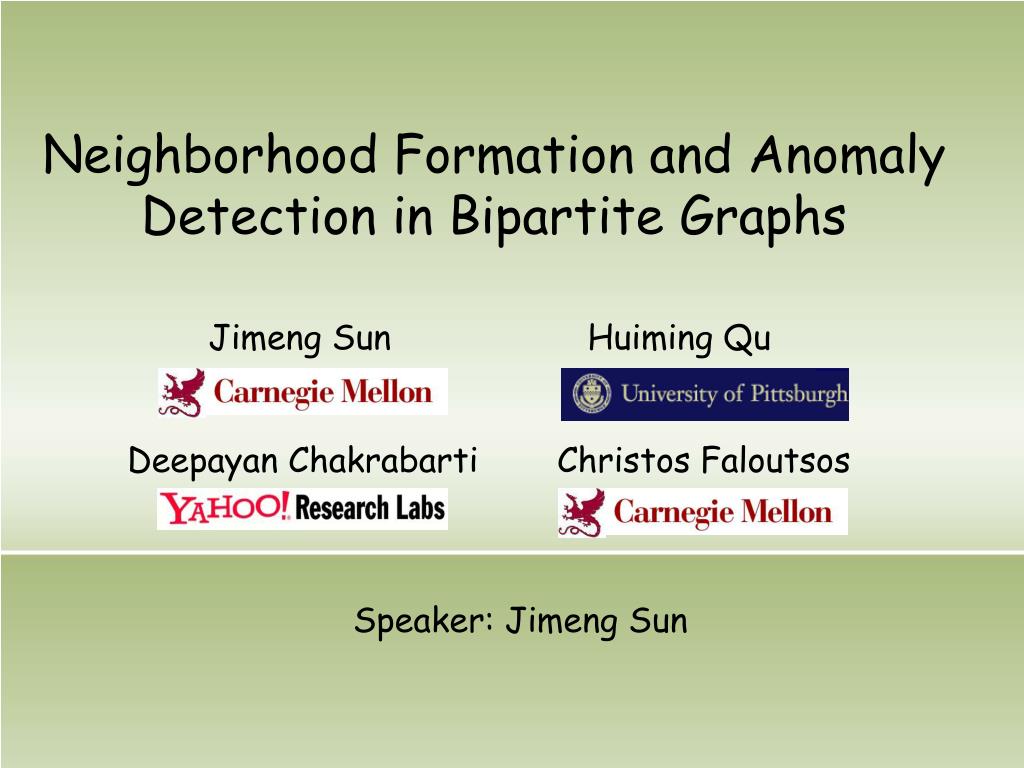 Neighborhood Formation and Anomaly Detection in Bipartite Graphs

Jimeng Sun

Carnegie Mellon

Huiming Qu

University of Pittsburgh

Deepayan Chakrabarti

YAHOO! Research Labs

Christos Faloutsos

Carnegie Mellon

Speaker: Jimeng Sun